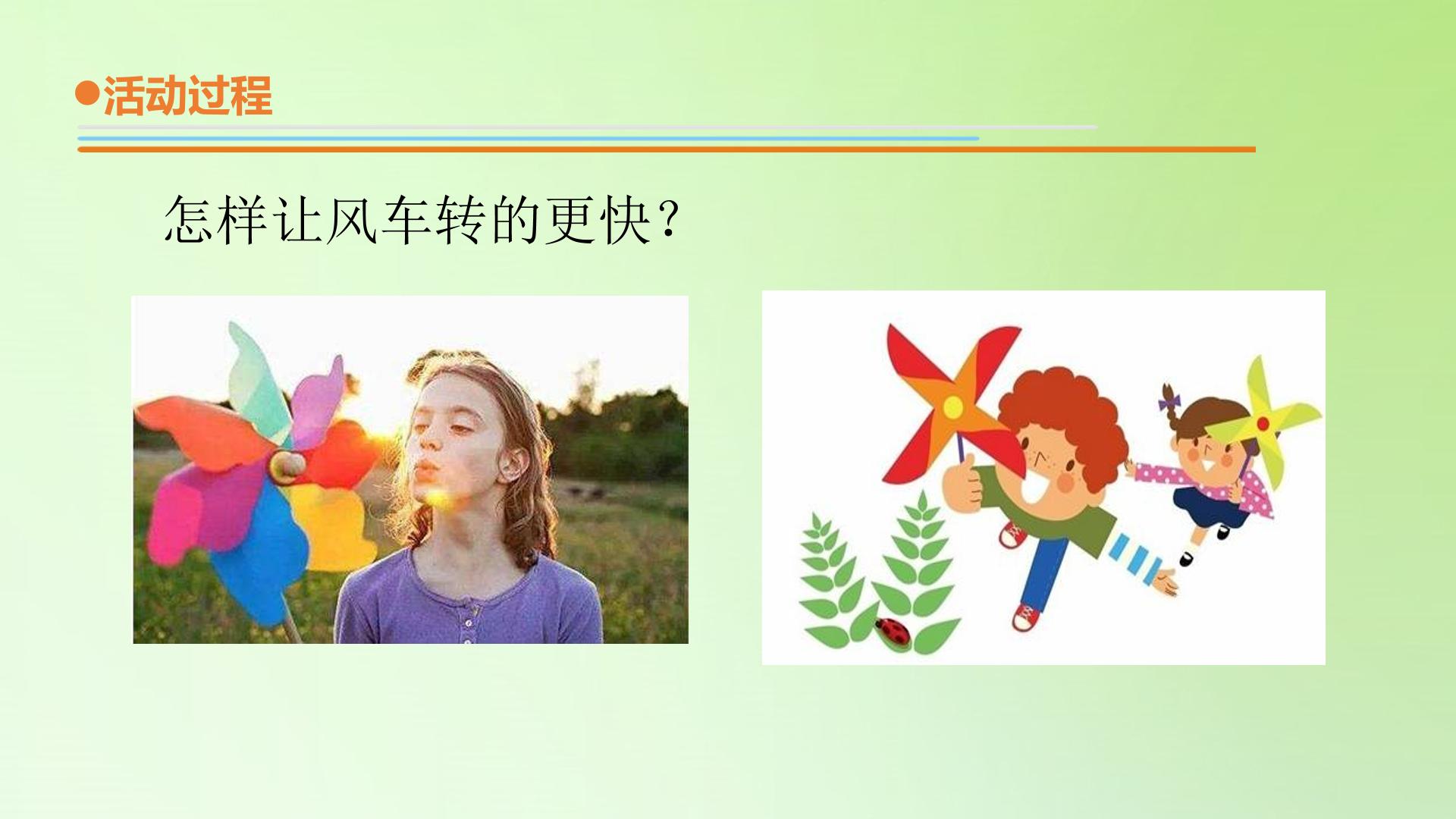 ●活动过程

怎样让风车转的更快？